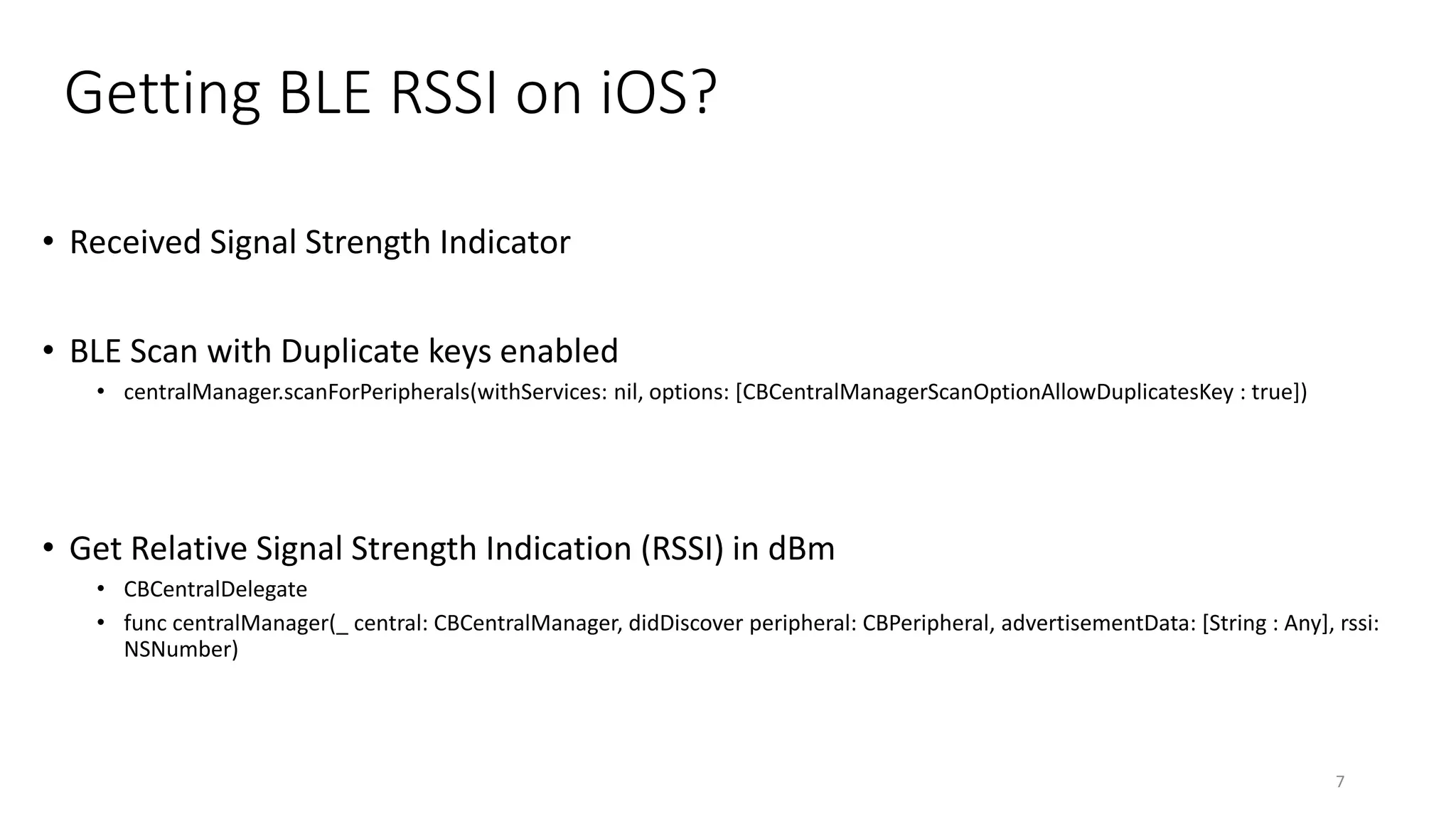 Getting BLE RSSI on iOS?

• Received Signal Strength Indicator

• BLE Scan with Duplicate keys enabled
  • centralManager.scanForPeripherals(withServices: nil, options: [CBCentralManagerScanOptionAllowDuplicatesKey : true])

• Get Relative Signal Strength Indication (RSSI) in dBm
  • CBCentralDelegate
  • func centralManager(_ central: CBCentralManager, didDiscover peripheral: CBPeripheral, advertisementData: [String : Any], rssi: NSNumber)

7